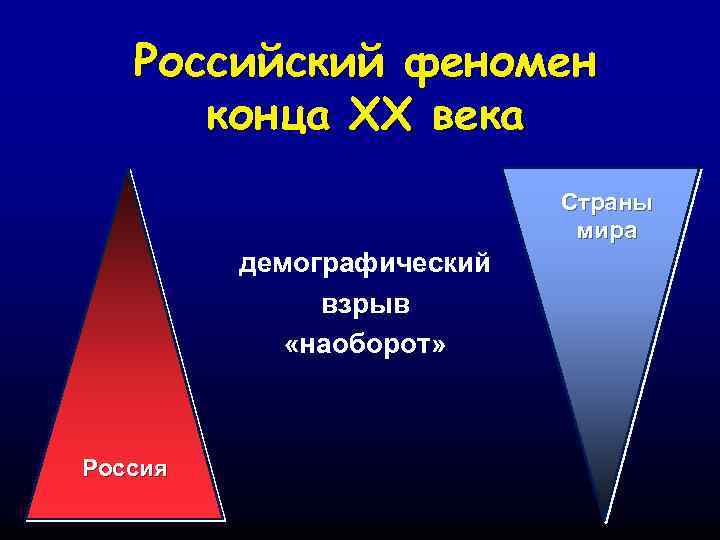 Российский феномен конца XX века

Страны мира

демографический взрыв «наоборот»

Россия